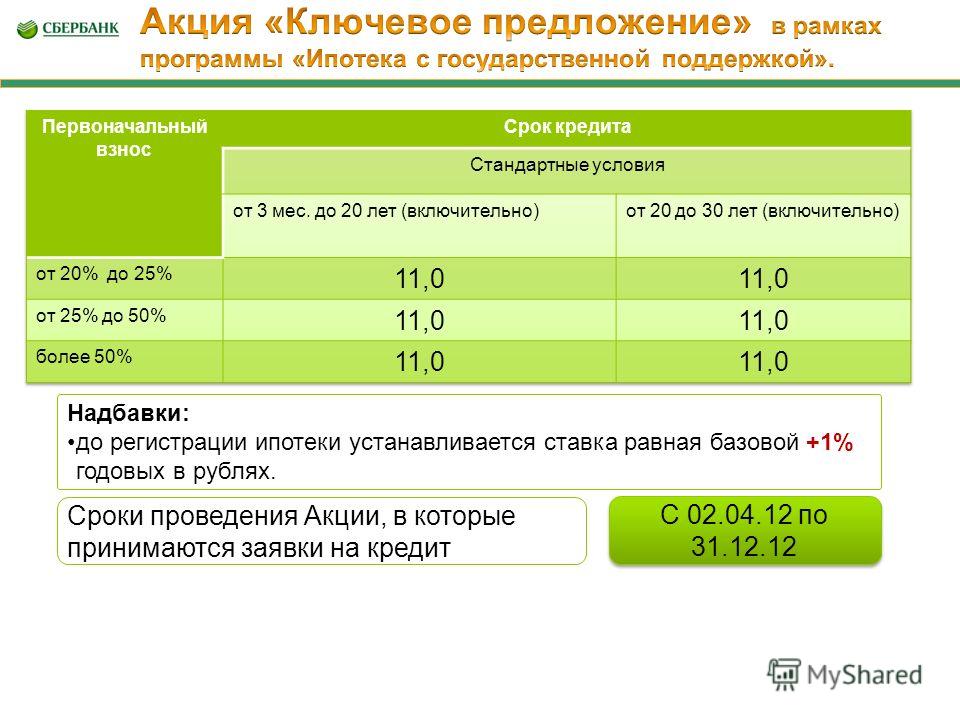 СБЕРБАНК

Акция «Ключевое предложение» в рамках программы «Ипотека с государственной поддержкой».

| Первоначальный взнос | Срок кредита | |
|---|---|---|
| | Стандартные условия | |
| | от 3 мес. до 20 лет (включительно) | от 20 до 30 лет (включительно) |
| от 20% до 25% | 11,0 | 11,0 |
| от 25% до 50% | 11,0 | 11,0 |
| более 50% | 11,0 | 11,0 |

Надбавки:
•до регистрации ипотеки устанавливается ставка равная базовой +1% годовых в рублях.

Сроки проведения Акции, в которые принимаются заявки на кредит

С 02.04.12 по 31.12.12

MyShared